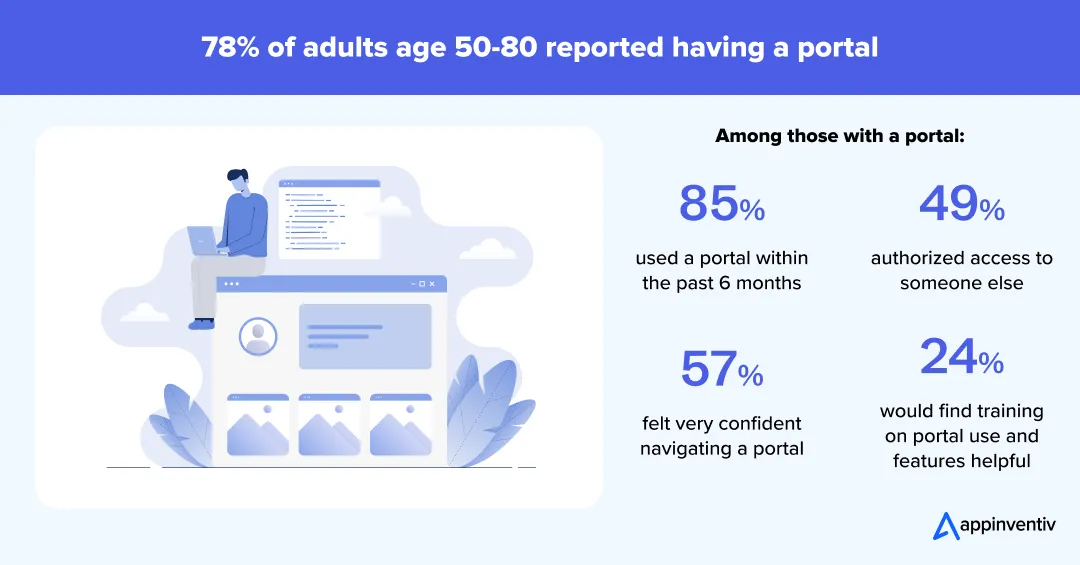 78% of adults age 50-80 reported having a portal

Among those with a portal:

85%

used a portal within the past 6 months

49%

authorized access to someone else

57%

felt very confident navigating a portal

24%

would find training on portal use and features helpful

appinventiv